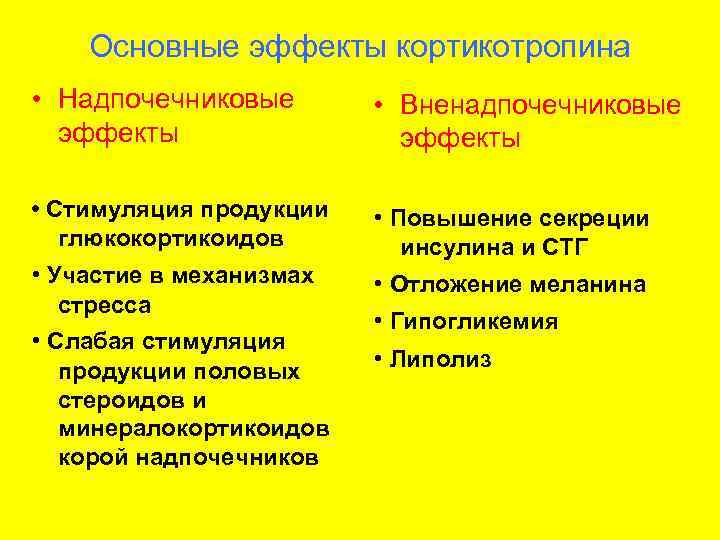 Основные эффекты кортикотропина

• Надпочечниковые эффекты

• Стимуляция продукции глюкокортикоидов

• Участие в механизмах стресса

• Слабая стимуляция продукции половых стероидов и минералокортикоидов корой надпочечников

• Вненадпочечниковые эффекты

• Повышение секреции инсулина и СТГ

• Отложение меланина

• Гипогликемия

• Липолиз